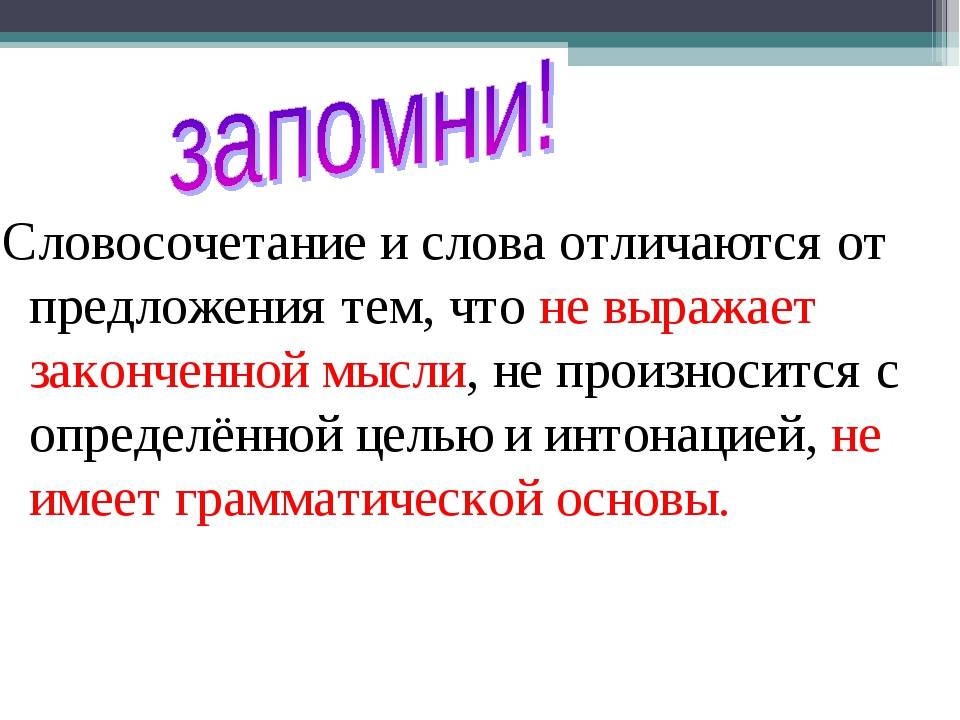 запомни!

Словосочетание и слова отличаются от предложения тем, что не выражает законченной мысли, не произносится с определённой целью и интонацией, не имеет грамматической основы.